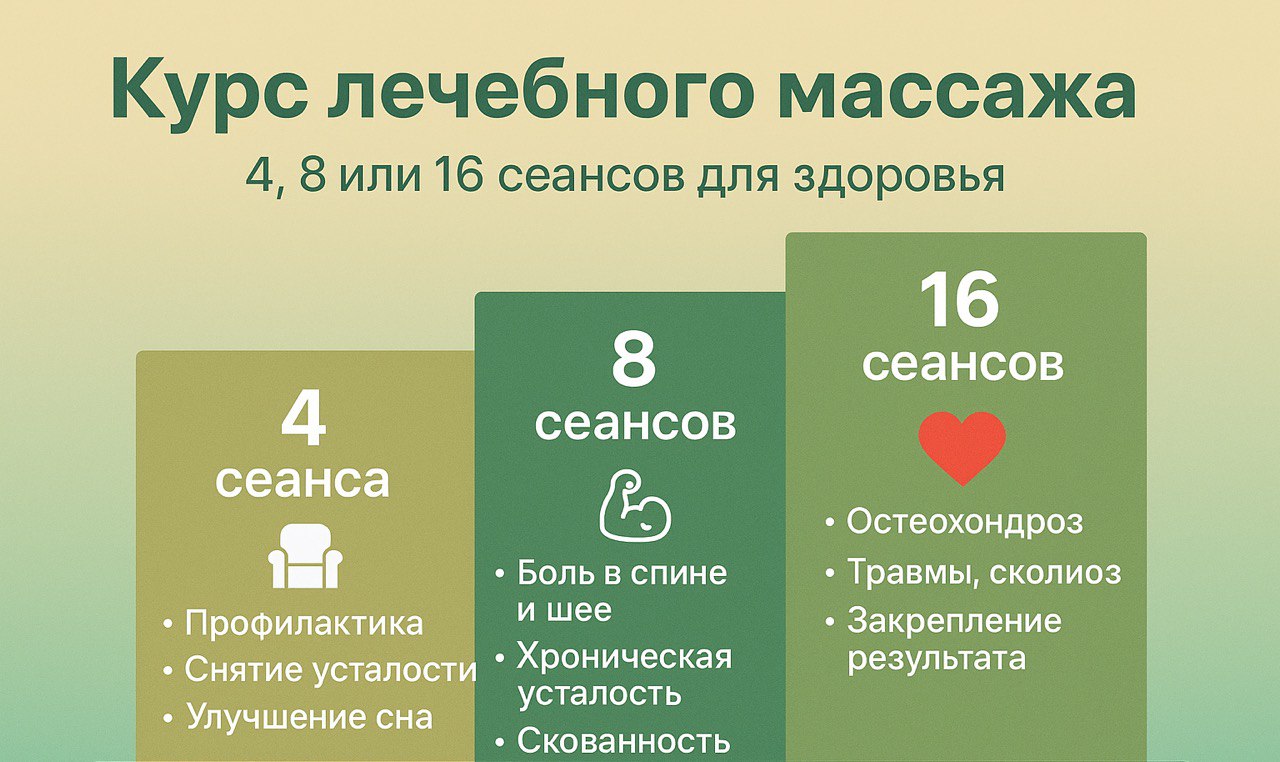 Курс лечебного массажа

4, 8 или 16 сеансов для здоровья

4
сеанса

• Профилактика
• Снятие усталости
• Улучшение сна

8
сеансов

• Боль в спине и шее
• Хроническая усталость
• Скованность

16
сеансов

• Остеохондроз
• Травмы, сколиоз
• Закрепление результата